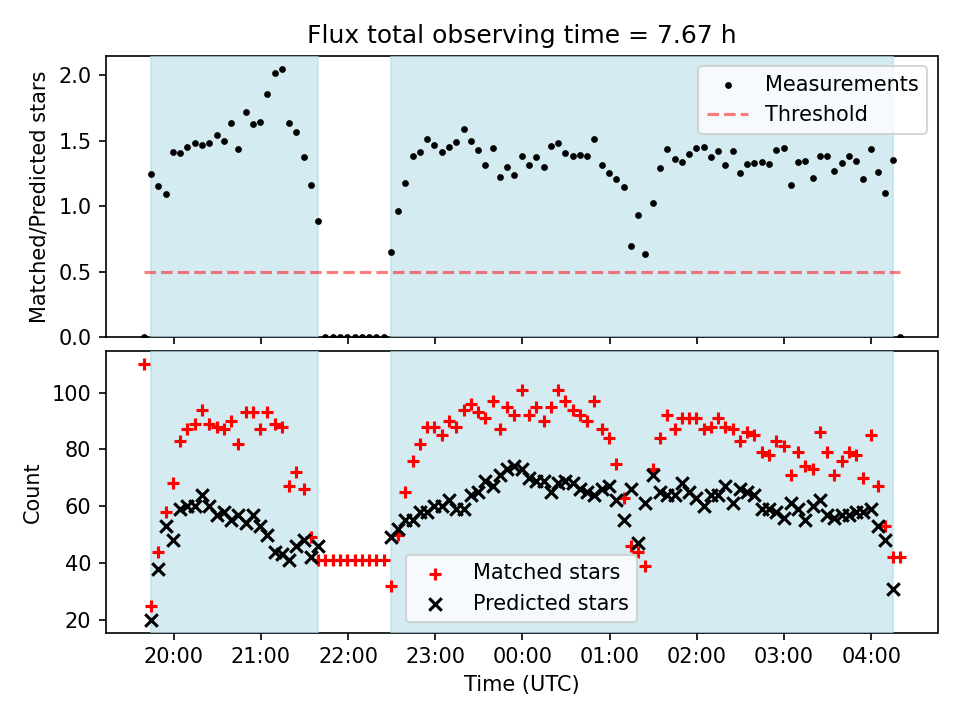 Flux total observing time = 7.67 h

Matched/Predicted stars

2.0
1.5
1.0
0.5
0.0

Measurements
Threshold

Count

100
80
60
40
20

Matched stars
Predicted stars

20:00 21:00 22:00 23:00 00:00 01:00 02:00 03:00 04:00

Time (UTC)